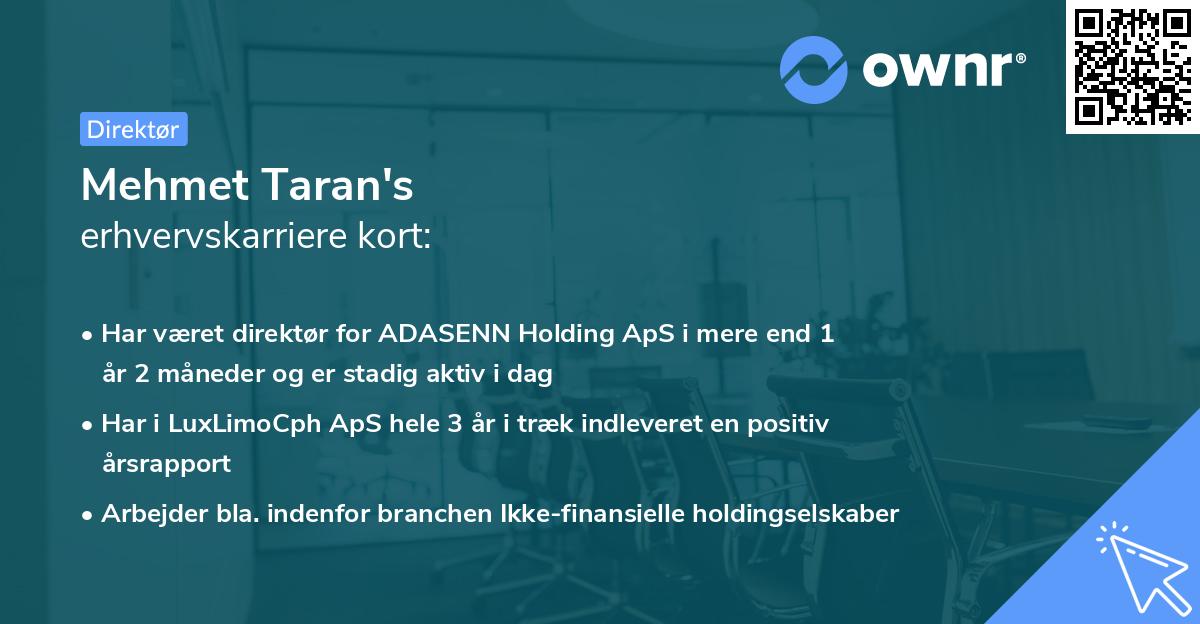 ownr®

Direktør

Mehmet Taran's
erhvervskarriere kort:

• Har været direktør for ADASENN Holding ApS i mere end 1 år 2 måneder og er stadig aktiv i dag

• Har i LuxLimoCph ApS hele 3 år i træk indleveret en positiv årsrapport

• Arbejder bla. indenfor branchen Ikke-finansielle holdingselskaber